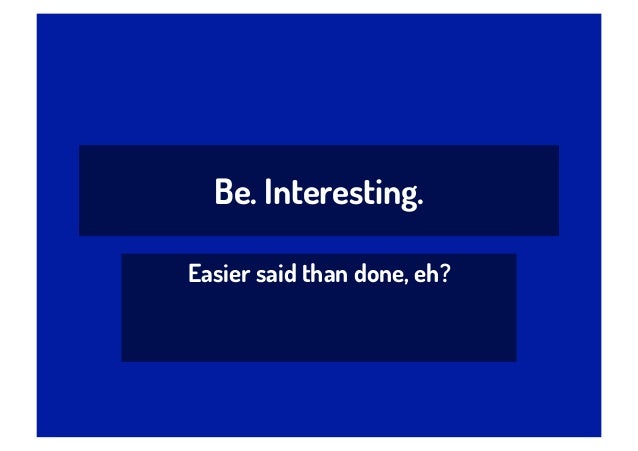 Be. Interesting.

Easier said than done, eh?